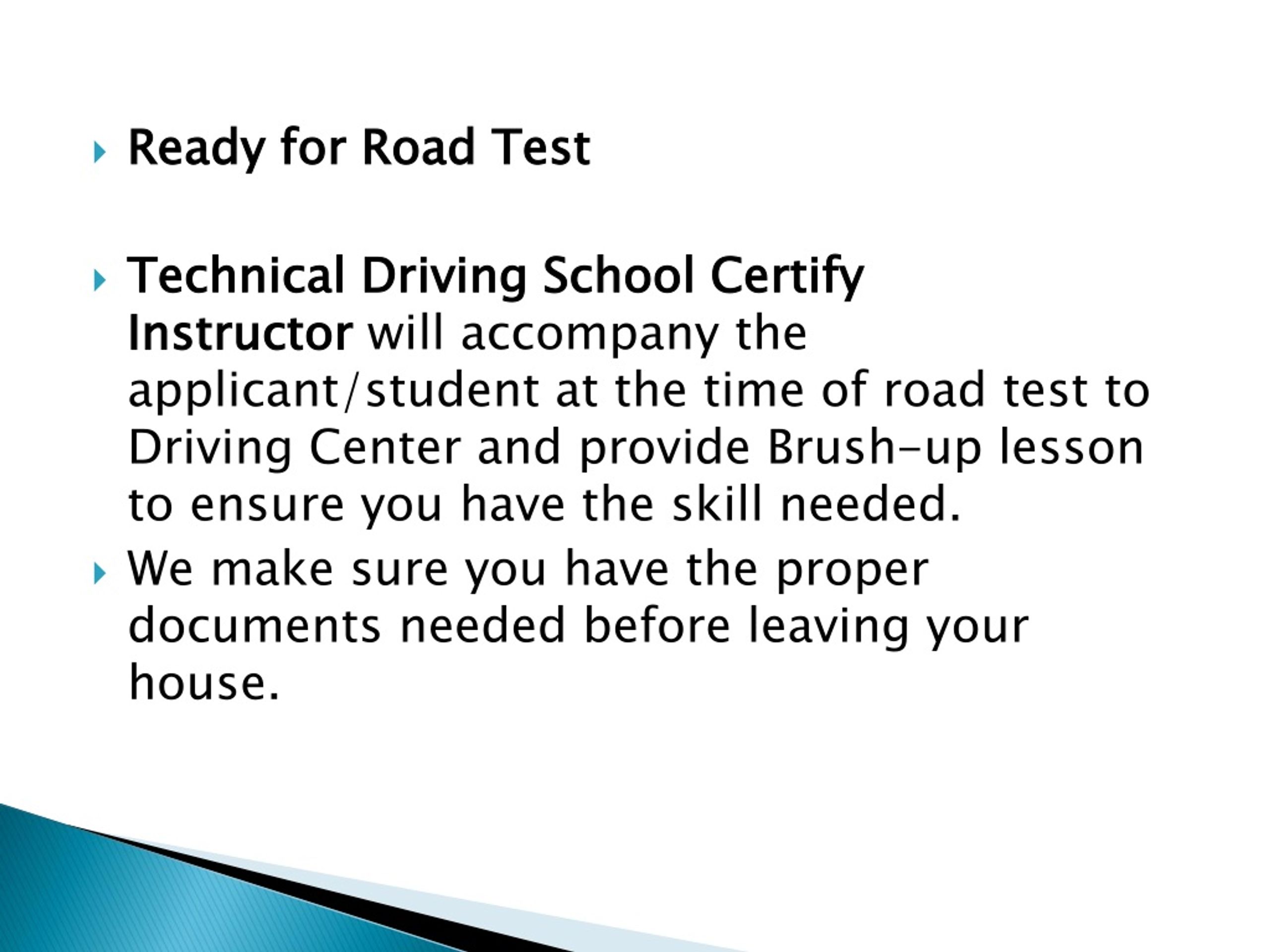 Ready for Road Test

Technical Driving School Certify Instructor will accompany the applicant/student at the time of road test to Driving Center and provide Brush-up lesson to ensure you have the skill needed.

We make sure you have the proper documents needed before leaving your house.